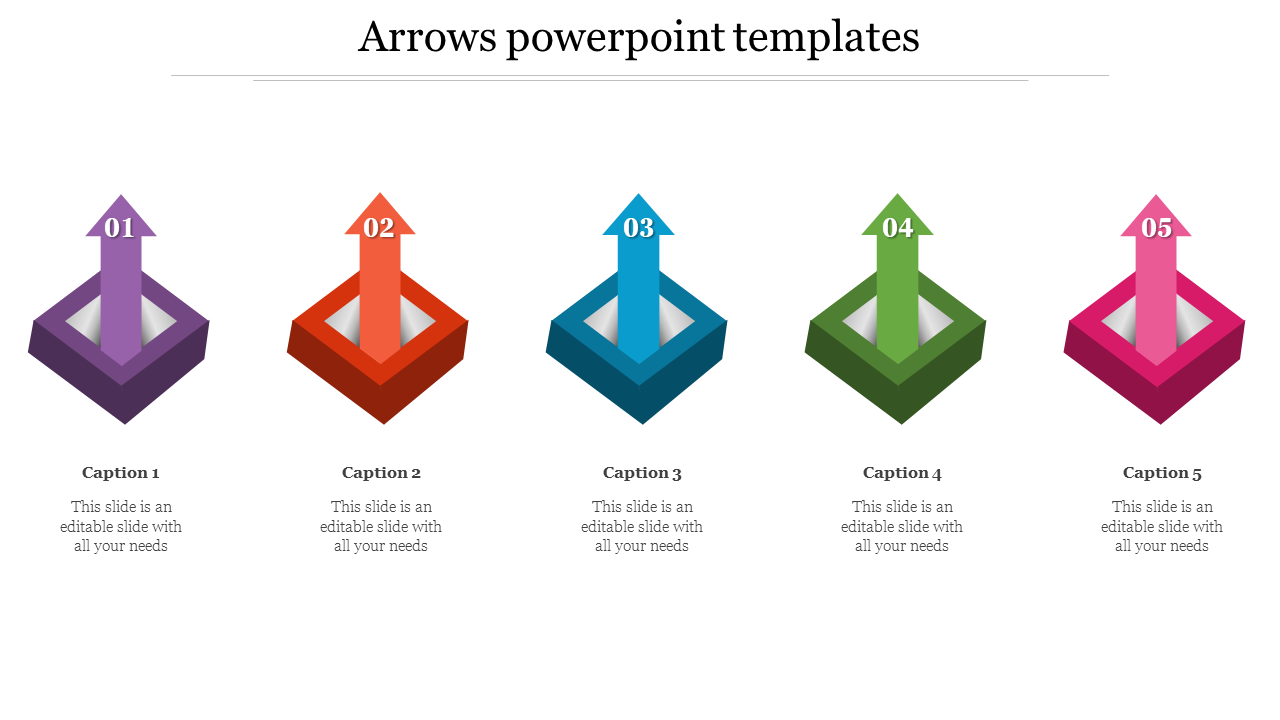 Arrows powerpoint templates

01

Caption 1

This slide is an editable slide with all your needs

02

Caption 2

This slide is an editable slide with all your needs

03

Caption 3

This slide is an editable slide with all your needs

04

Caption 4

This slide is an editable slide with all your needs

05

Caption 5

This slide is an editable slide with all your needs